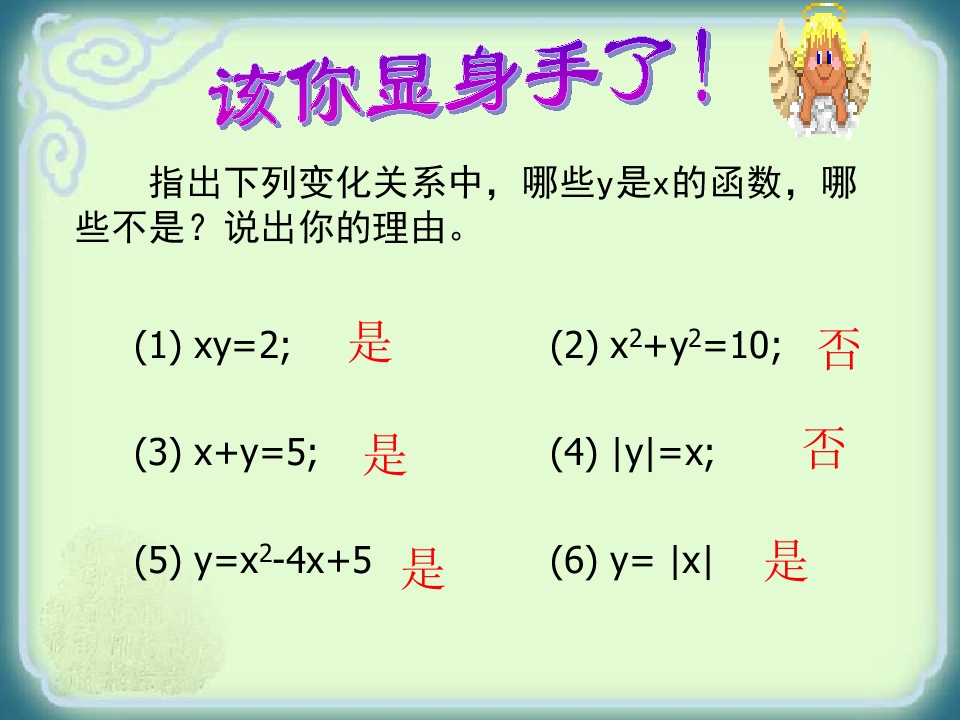 该你显身手了！

指出下列变化关系中，哪些y是x的函数，哪些不是？说出你的理由。

(1) $xy=2$; 是 (2) $x^2+y^2=10$; 否

(3) $x+y=5$; 是 (4) $|y|=x$; 否

(5) $y=x^2-4x+5$ 是 (6) $y=|x|$ 是